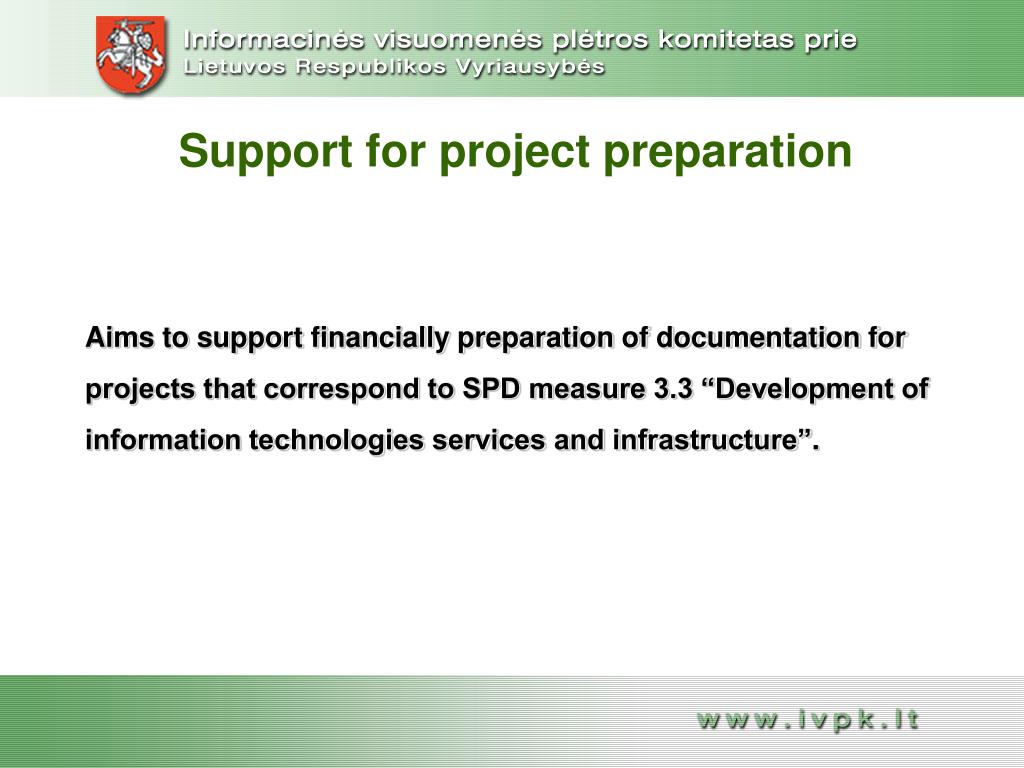 Informacinės visuomenės plėtros komitetas prie
Lietuvos Respublikos Vyriausybės

Support for project preparation

Aims to support financially preparation of documentation for projects that correspond to SPD measure 3.3 “Development of information technologies services and infrastructure”.

www.ivpk.lt